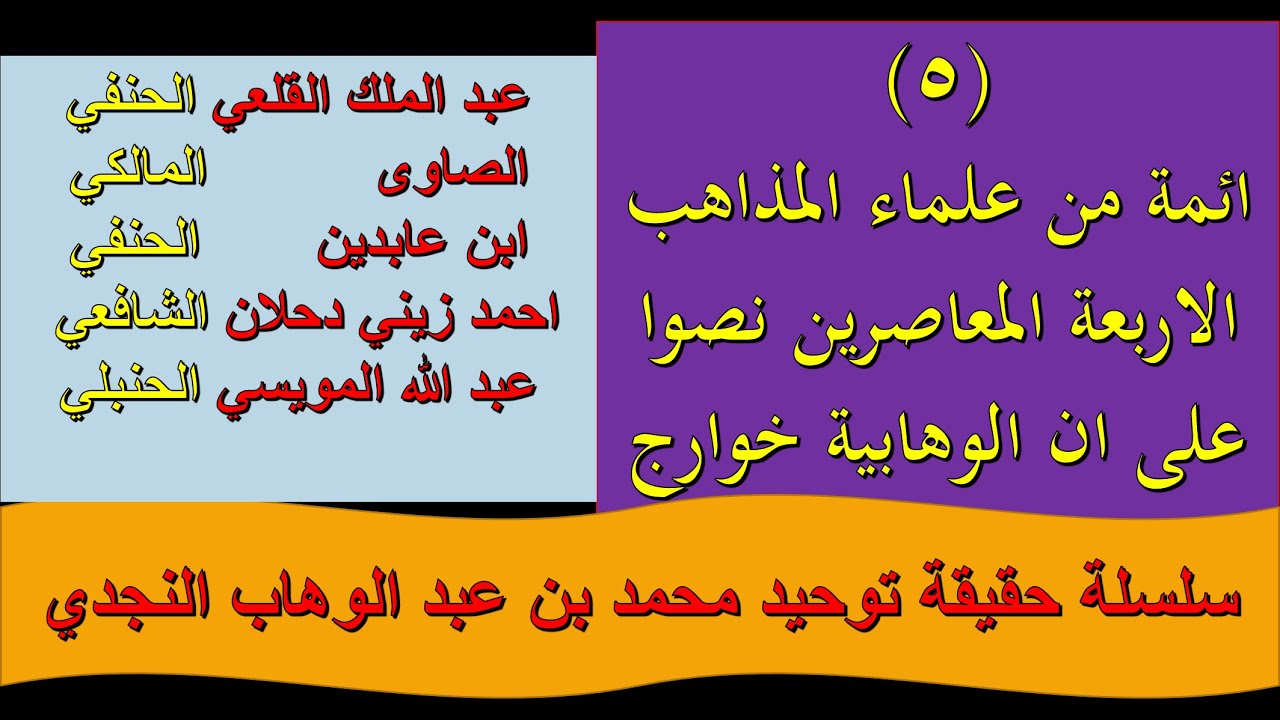 (٥)
ائمة من علماء المذاهب الاربعة المعاصرين نصوا على ان الوهابية خوارج

عبد الملك القلعي الحنفي
الصاوى المالكي
ابن عابدين الحنفي
احمد زيني دحلان الشافعي
عبد الله المويسي الحنبلي

سلسلة حقيقة توحيد محمد بن عبد الوهاب النجدي